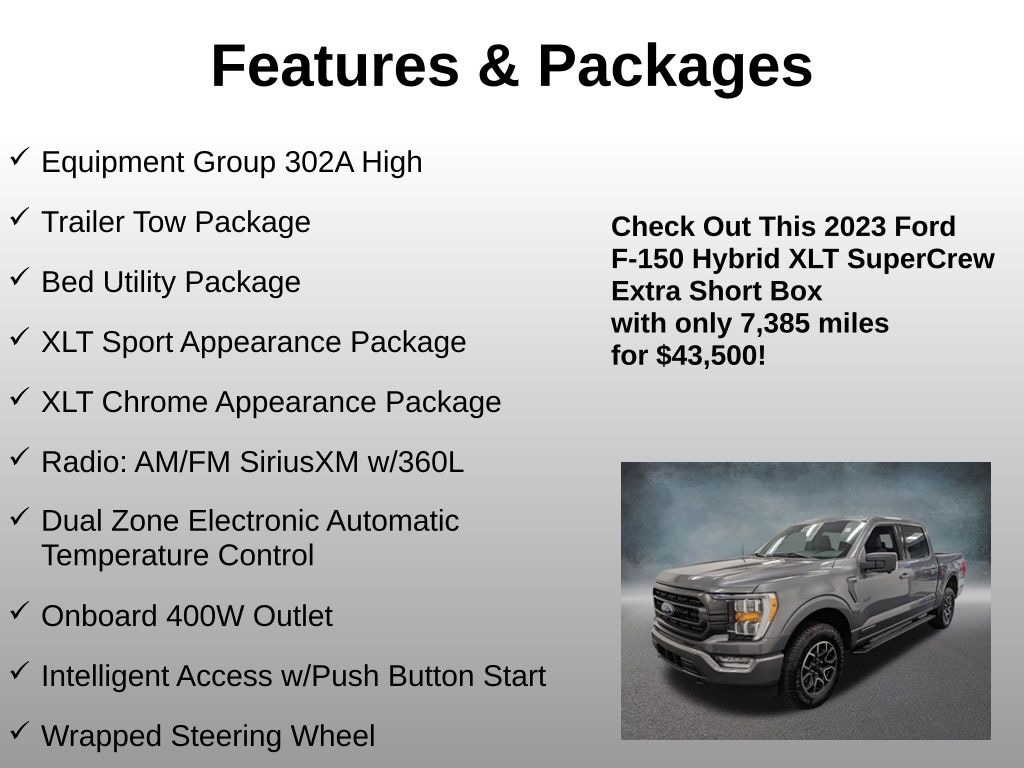 Features & Packages

✓ Equipment Group 302A High

✓ Trailer Tow Package

✓ Bed Utility Package

✓ XLT Sport Appearance Package

✓ XLT Chrome Appearance Package

✓ Radio: AM/FM SiriusXM w/360L

✓ Dual Zone Electronic Automatic Temperature Control

✓ Onboard 400W Outlet

✓ Intelligent Access w/Push Button Start

✓ Wrapped Steering Wheel

Check Out This 2023 Ford F-150 Hybrid XLT SuperCrew Extra Short Box with only 7,385 miles for $43,500!